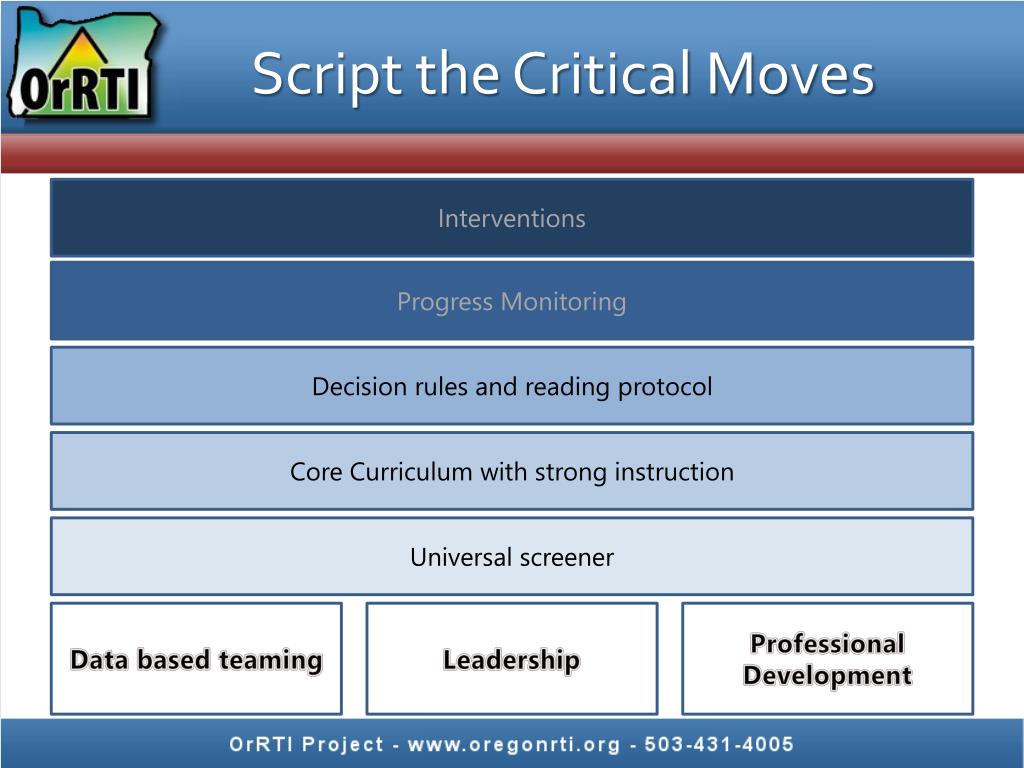 OrRTI

Script the Critical Moves

Interventions

Progress Monitoring

Decision rules and reading protocol

Core Curriculum with strong instruction

Universal screener

Data based teaming

Leadership

Professional Development

OrRTI Project - www.oregonrti.org - 503-431-4005